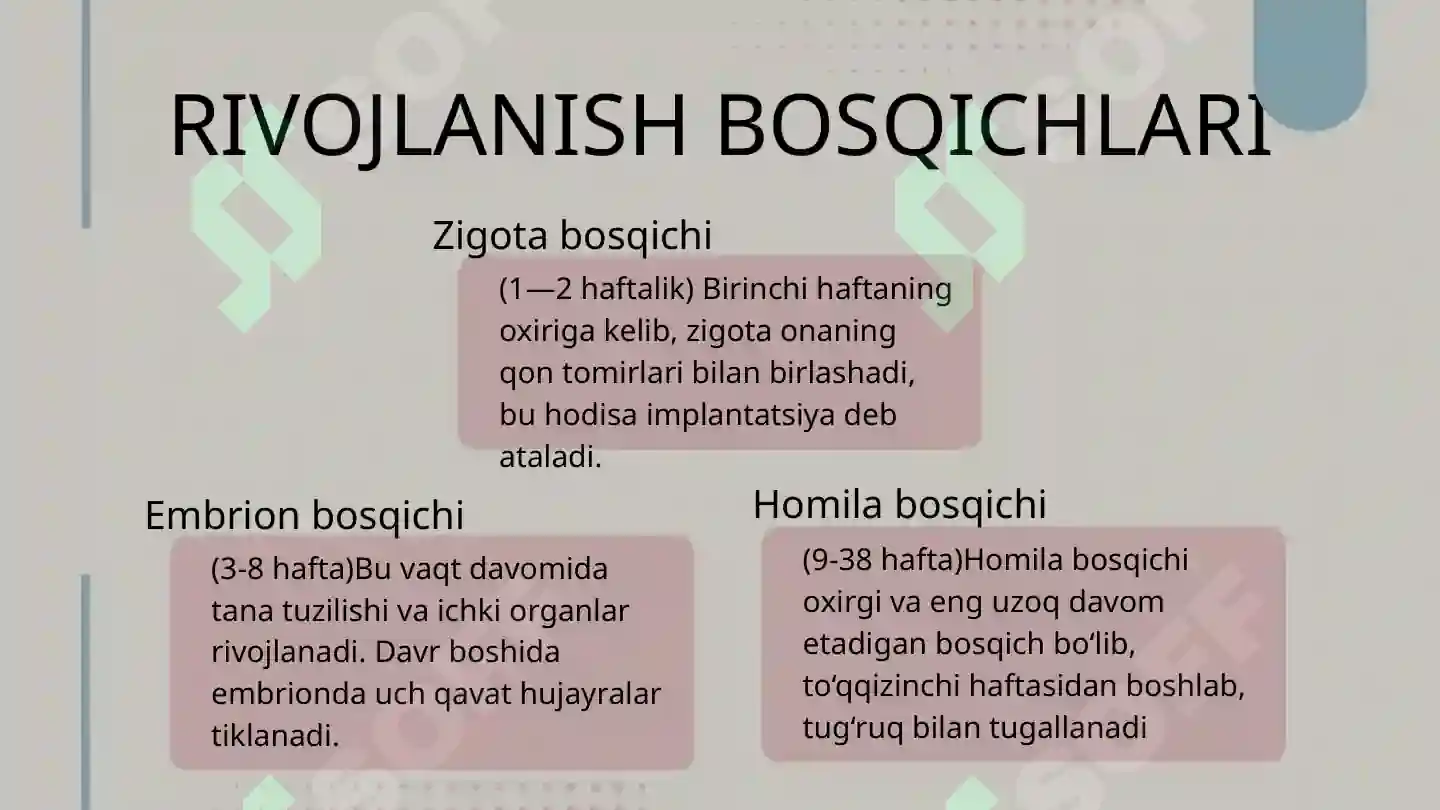 RIVOJLANISH BOSQICHLARI

Zigota bosqichi

(1—2 haftalik) Birinchi haftaning oxiriga kelib, zigota onaning qon tomirlari bilan birlashadi, bu hodisa implantatsiya deb ataladi.

Embrion bosqichi

(3-8 hafta)Bu vaqt davomida tana tuzilishi va ichki organlar rivojlanadi. Davr boshida embrionda uch qavat hujayralar tiklanadi.

Homila bosqichi

(9-38 hafta)Homila bosqichi oxirgi va eng uzoq davom etadigan bosqich bo‘lib, to‘qqizinchi haftasidan boshlab, tug‘ruq bilan tugallanadi